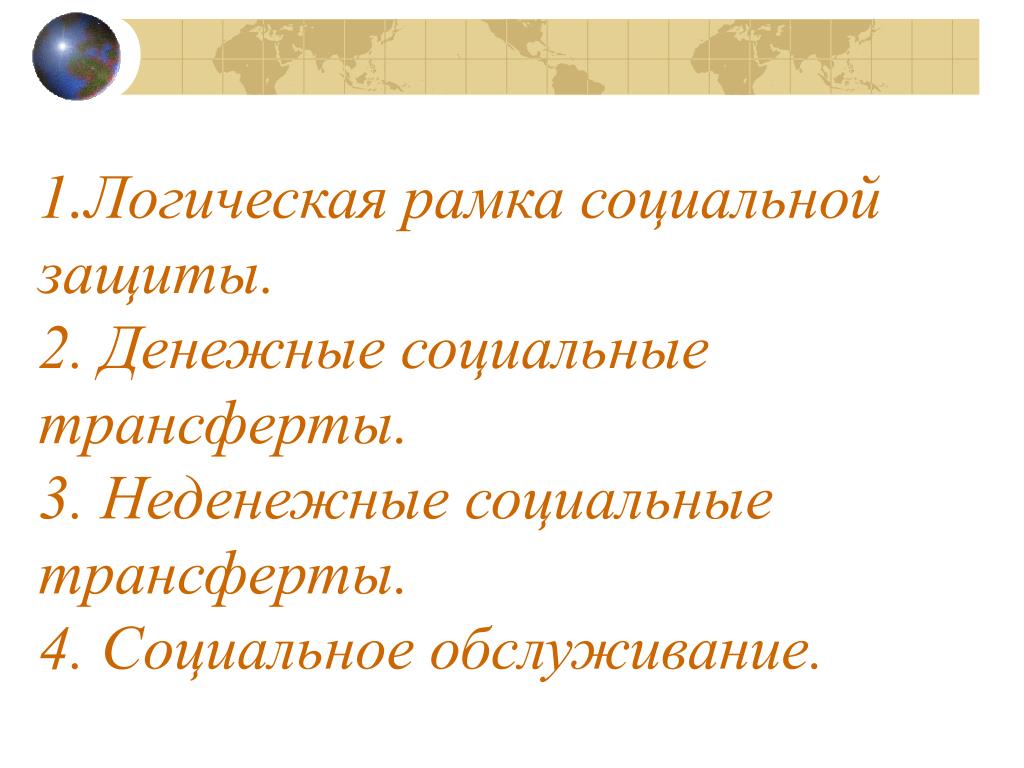 1.Логическая рамка социальной защиты.
2. Денежные социальные трансферты.
3. Неденежные социальные трансферты.
4. Социальное обслуживание.